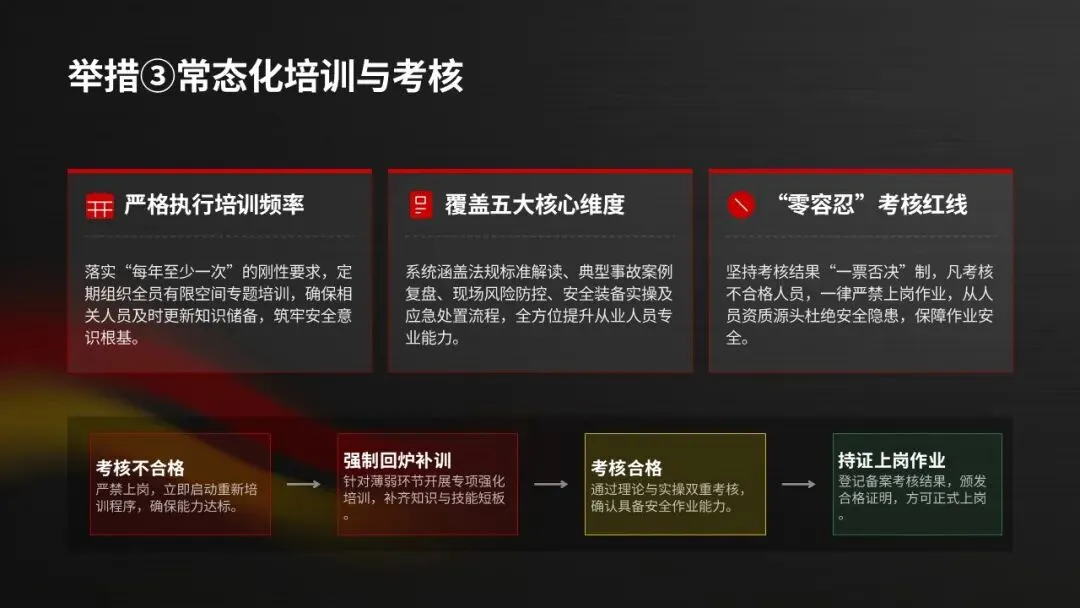 举措③常态化培训与考核

严格执行培训频率

落实“每年至少一次”的刚性要求，定期组织全员有限空间专题培训，确保相关人员及时更新知识储备，筑牢安全意识根基。

覆盖五大核心维度

系统涵盖法规标准解读、典型事故案例复盘、现场风险防控、安全装备实操及应急处置流程，全方位提升从业人员专业能力。

“零容忍”考核红线

坚持考核结果“一票否决”制，凡考核不合格人员，一律严禁上岗作业，从人员资质源头杜绝安全隐患，保障作业安全。

考核不合格
严禁上岗，立即启动重新培训程序，确保能力达标。

→

强制回炉补训
针对薄弱环节开展专项强化培训，补齐知识与技能短板。

→

考核合格
通过理论与实操双重考核，确认具备安全作业能力。

→

持证上岗作业
登记备案考核结果，颁发合格证明，方可正式上岗。